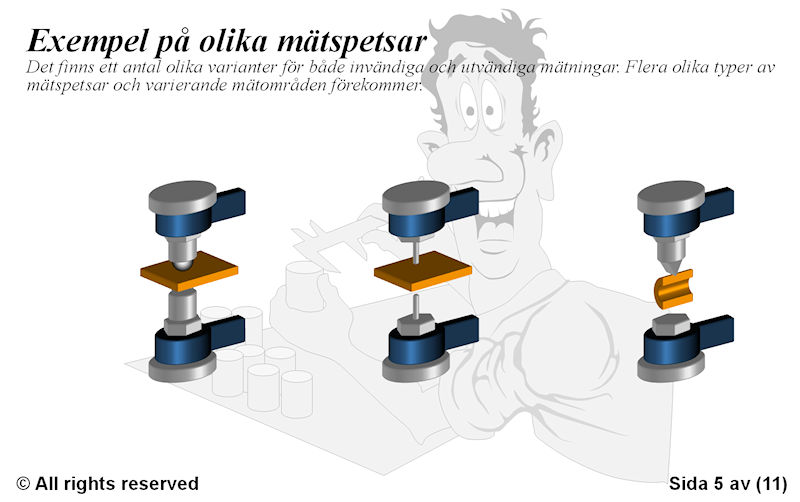 Exempel på olika mätspetsar

Det finns ett antal olika varianter för både invändiga och utvändiga mätningar. Flera olika typer av mätspetsar och varierande mätområden förekommer.

© All rights reserved

Sida 5 av (11)